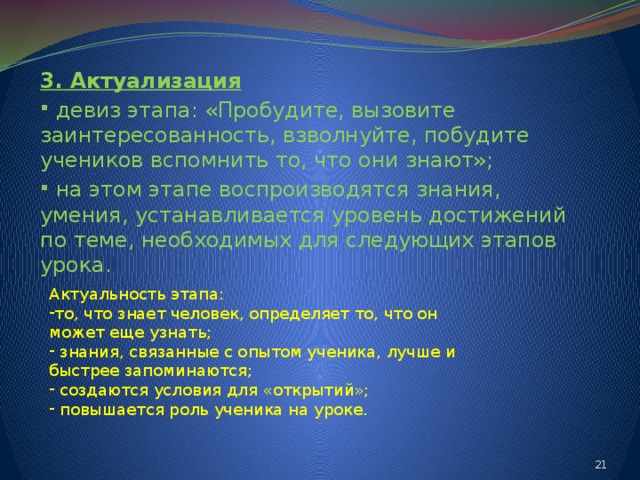 3. Актуализация

▪ девиз этапа: «Пробудите, вызовите заинтересованность, взволнуйте, побудите учеников вспомнить то, что они знают»;

▪ на этом этапе воспроизводятся знания, умения, устанавливается уровень достижений по теме, необходимых для следующих этапов урока.

Актуальность этапа:
-то, что знает человек, определяет то, что он может еще узнать;
- знания, связанные с опытом ученика, лучше и быстрее запоминаются;
- создаются условия для «открытий»;
- повышается роль ученика на уроке.

21